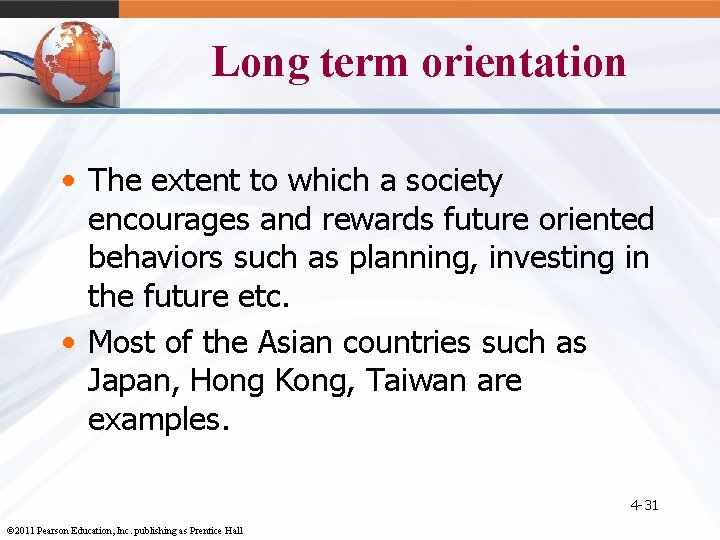 Long term orientation

• The extent to which a society encourages and rewards future oriented behaviors such as planning, investing in the future etc.

• Most of the Asian countries such as Japan, Hong Kong, Taiwan are examples.

4-31

©2011 Pearson Education, Inc. publishing as Prentice Hall